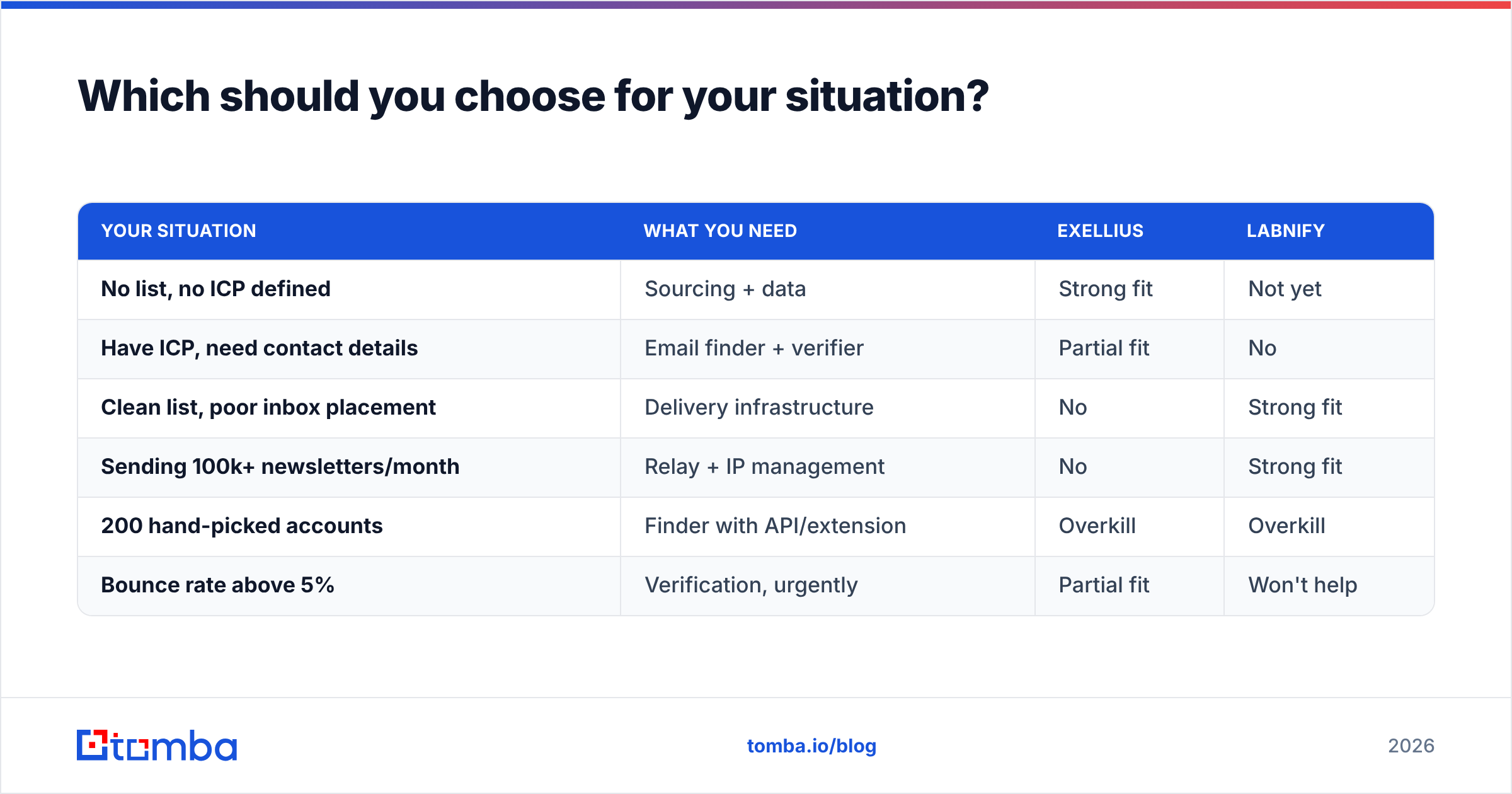 Which should you choose for your situation?

| YOUR SITUATION | WHAT YOU NEED | EXELLIUS | LABNIFY |
|---|---|---|---|
| No list, no ICP defined | Sourcing + data | Strong fit | Not yet |
| Have ICP, need contact details | Email finder + verifier | Partial fit | No |
| Clean list, poor inbox placement | Delivery infrastructure | No | Strong fit |
| Sending 100k+ newsletters/month | Relay + IP management | No | Strong fit |
| 200 hand-picked accounts | Finder with API/extension | Overkill | Overkill |
| Bounce rate above 5% | Verification, urgently | Partial fit | Won't help |

tomba

tomba.io/blog

2026